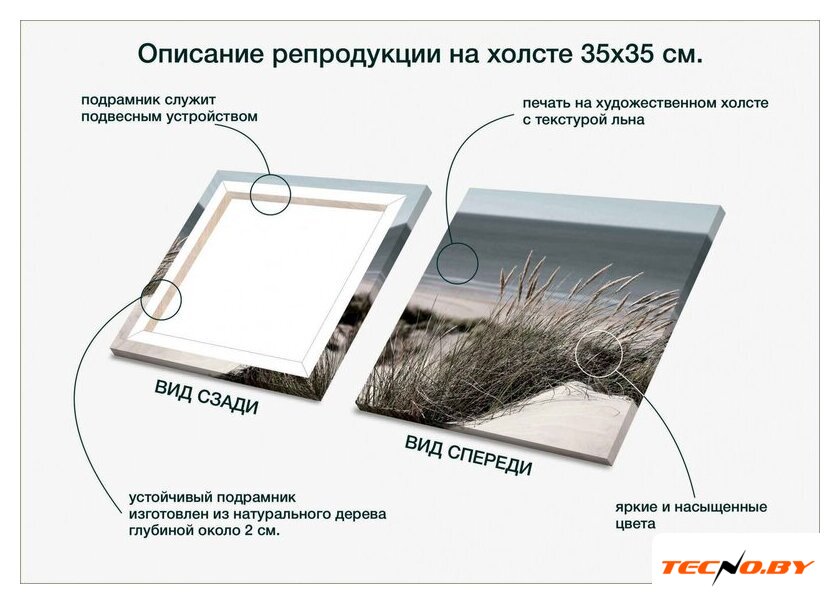 Описание репродукции на холсте 35x35 см.

подрамник служит подвесным устройством

печать на художественном холсте с текстурой льна

ВИД СЗАДИ

ВИД СПЕРЕДИ

устойчивый подрамник изготовлен из натурального дерева глубиной около 2 см.

яркие и насыщенные цвета

TECNO.BY